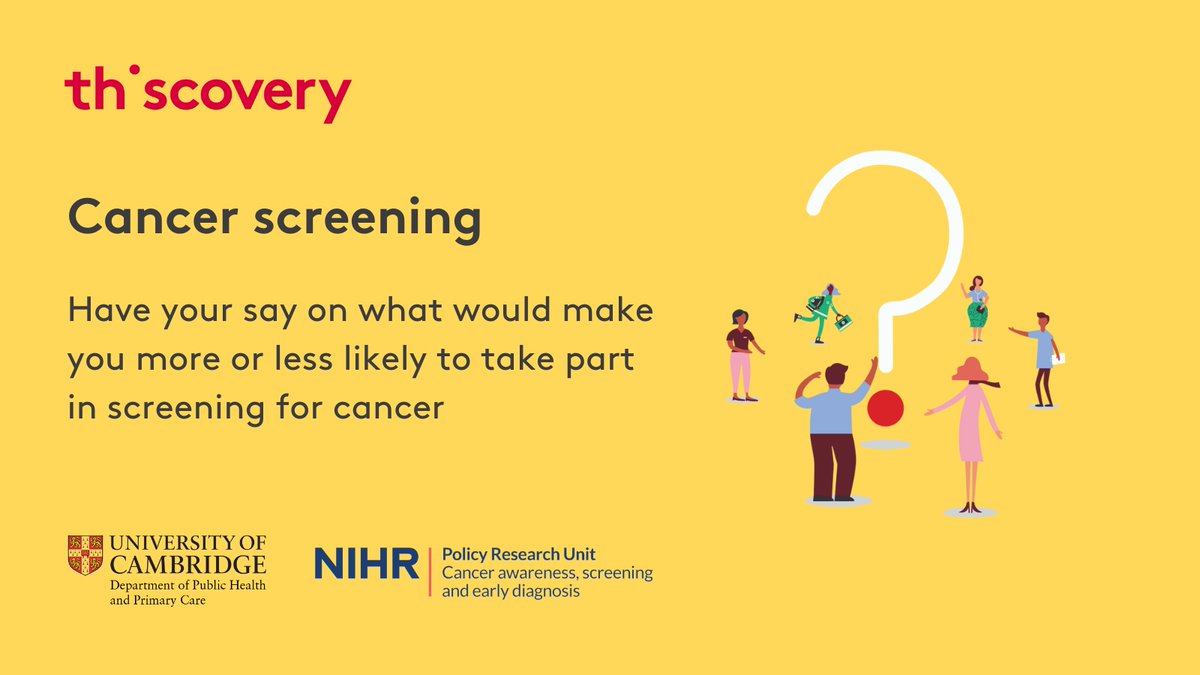 thiscovery

Cancer screening

Have your say on what would make you more or less likely to take part in screening for cancer

UNIVERSITY OF CAMBRIDGE
Department of Public Health and Primary Care

NIHR | Policy Research Unit
Cancer awareness, screening and early diagnosis